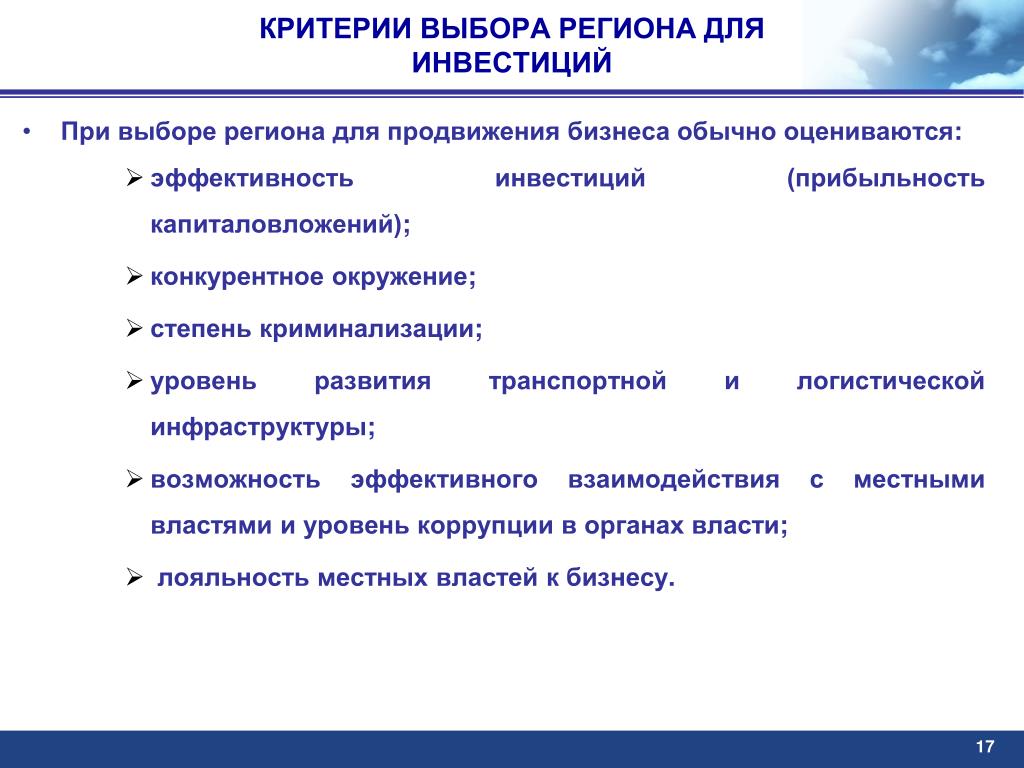 КРИТЕРИИ ВЫБОРА РЕГИОНА ДЛЯ ИНВЕСТИЦИЙ

• При выборе региона для продвижения бизнеса обычно оцениваются:

➢ эффективность инвестиций (прибыльность капиталовложений);

➢ конкурентное окружение;

➢ степень криминализации;

➢ уровень развития транспортной и логистической инфраструктуры;

➢ возможность эффективного взаимодействия с местными властями и уровень коррупции в органах власти;

➢ лояльность местных властей к бизнесу.

17